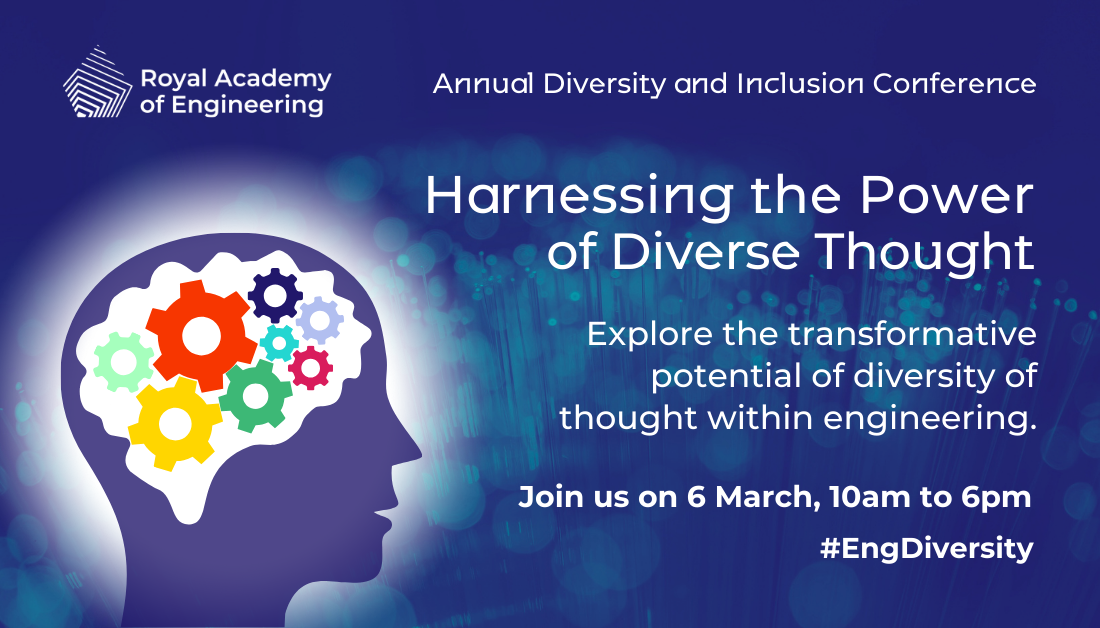 Royal Academy of Engineering

Annual Diversity and Inclusion Conference

Harnessing the Power of Diverse Thought

Explore the transformative potential of diversity of thought within engineering.

Join us on 6 March, 10am to 6pm

#EngDiversity